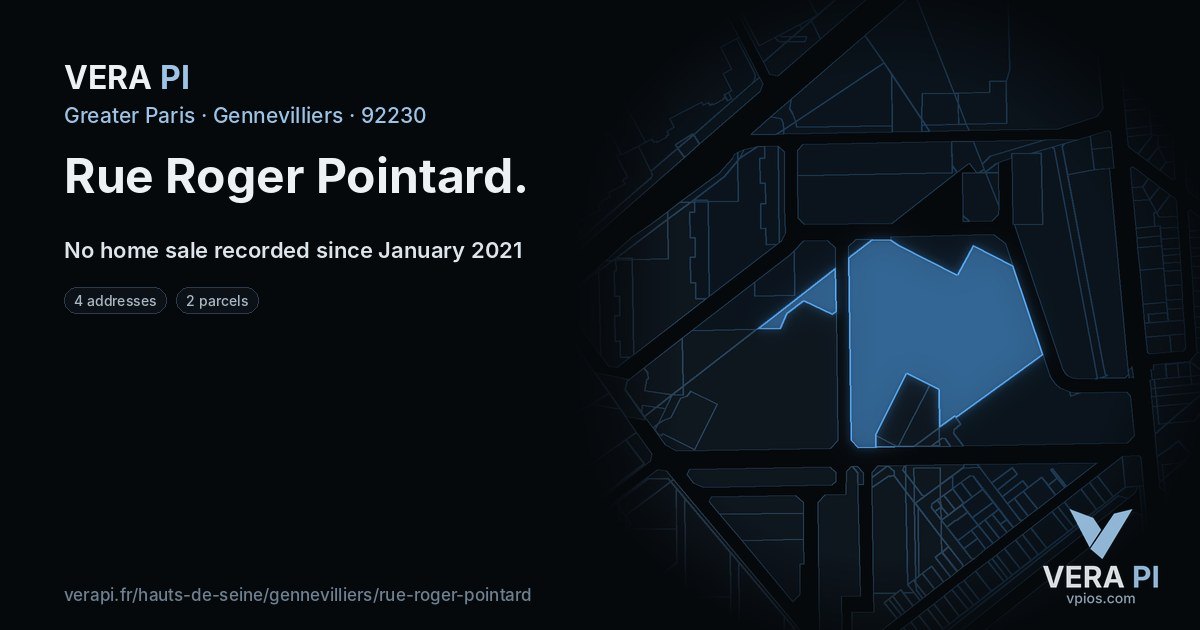 VERA PI
Greater Paris · Gennevilliers · 92230

Rue Roger Pointard.

No home sale recorded since January 2021

4 addresses
2 parcels

verapi.fr/hauts-de-seine/gennevilliers/rue-roger-pointard

VERA PI
vpios.com